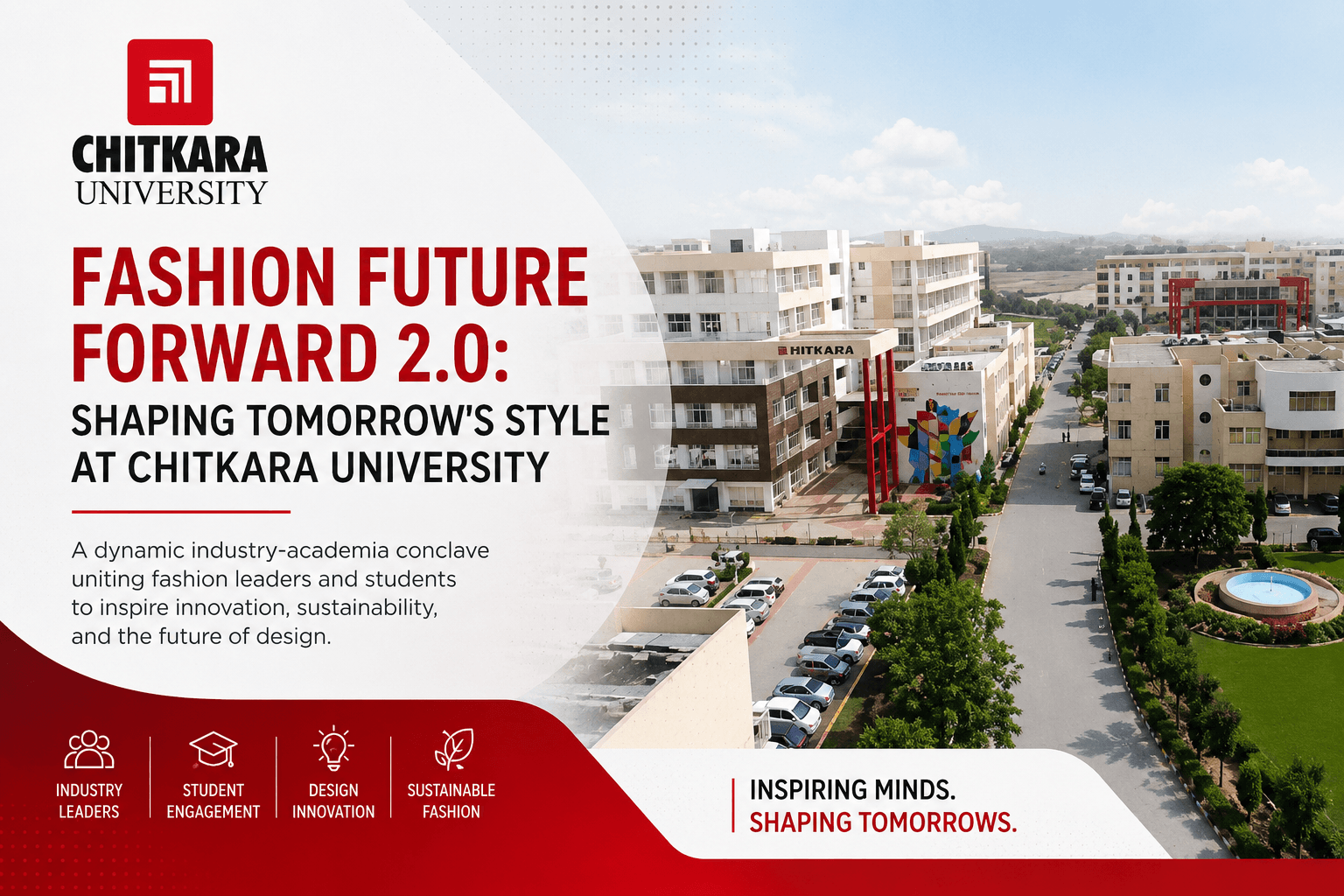 CHITKARA
UNIVERSITY

FASHION FUTURE FORWARD 2.0:
SHAPING TOMORROW'S STYLE AT CHITKARA UNIVERSITY

A dynamic industry-academia conclave uniting fashion leaders and students to inspire innovation, sustainability, and the future of design.

HITKARA

INDUSTRY LEADERS

STUDENT ENGAGEMENT

DESIGN INNOVATION

SUSTAINABLE FASHION

INSPIRING MINDS.
SHAPING TOMORROWS.